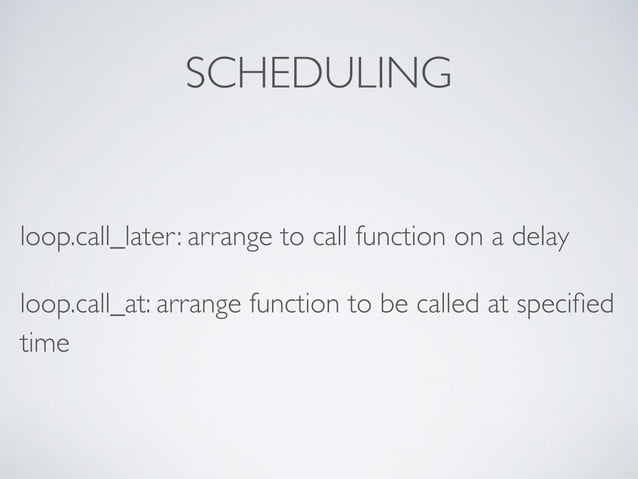 SCHEDULING

loop.call_later: arrange to call function on a delay

loop.call_at: arrange function to be called at specified time